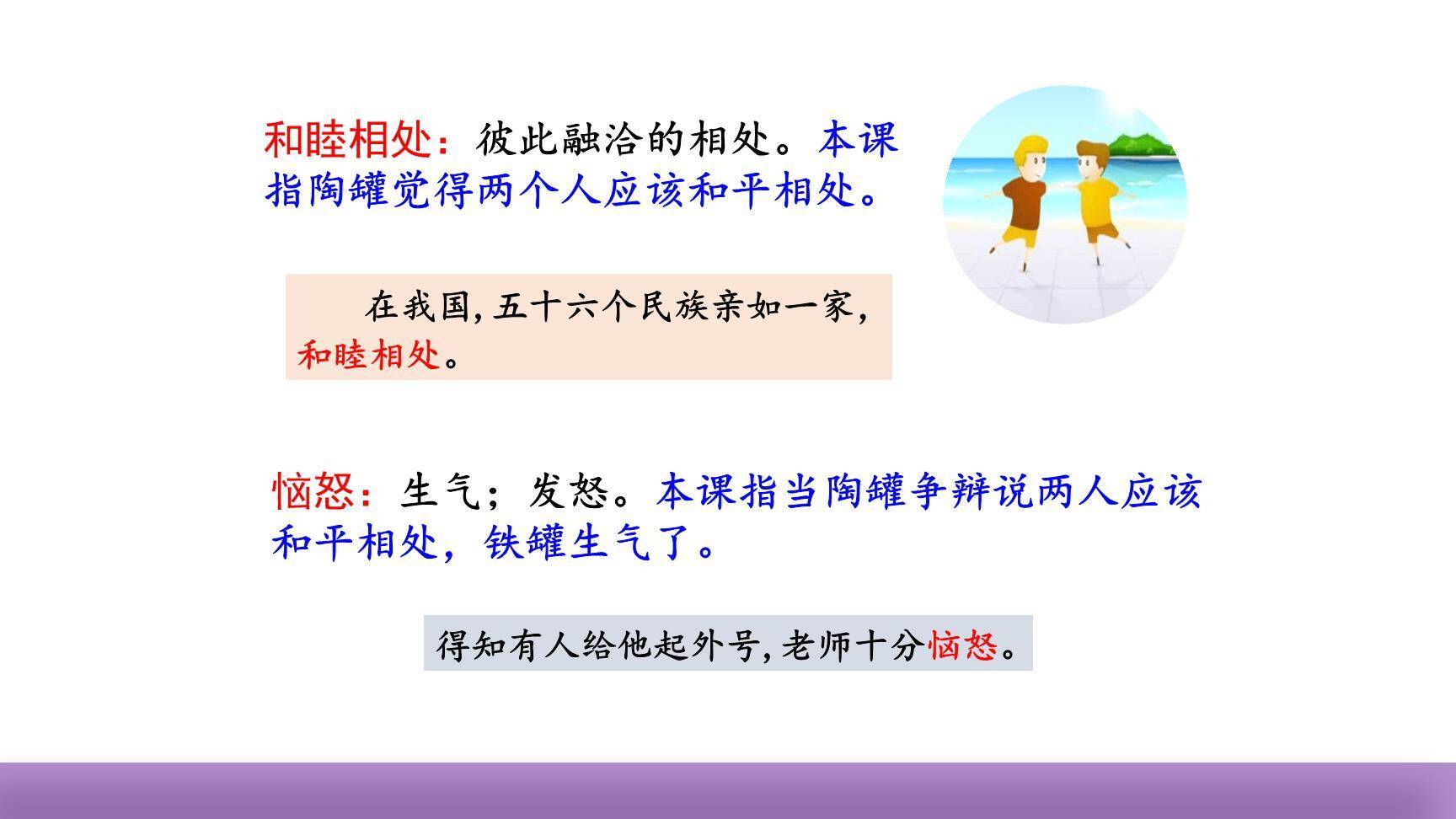 和睦相处：彼此融洽的相处。本课指陶罐觉得两个人应该和平相处。

在我国，五十六个民族亲如一家，和睦相处。

恼怒：生气；发怒。本课指当陶罐争辩说两人应该和平相处，铁罐生气了。

得知有人给他起外号，老师十分恼怒。